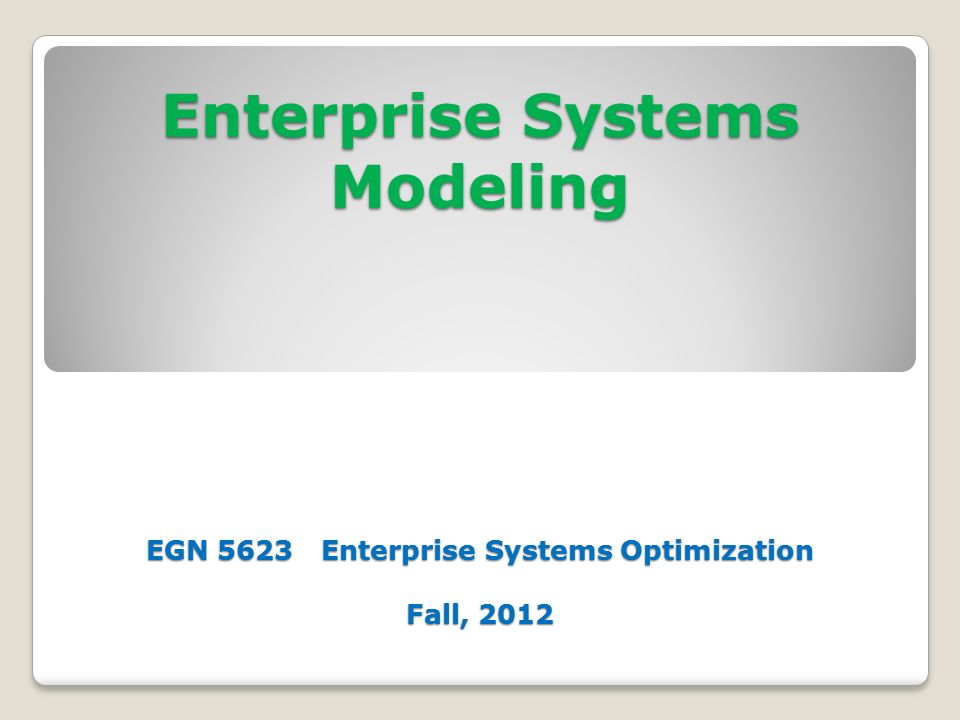 Enterprise Systems Modeling

EGN 5623 Enterprise Systems Optimization

Fall, 2012